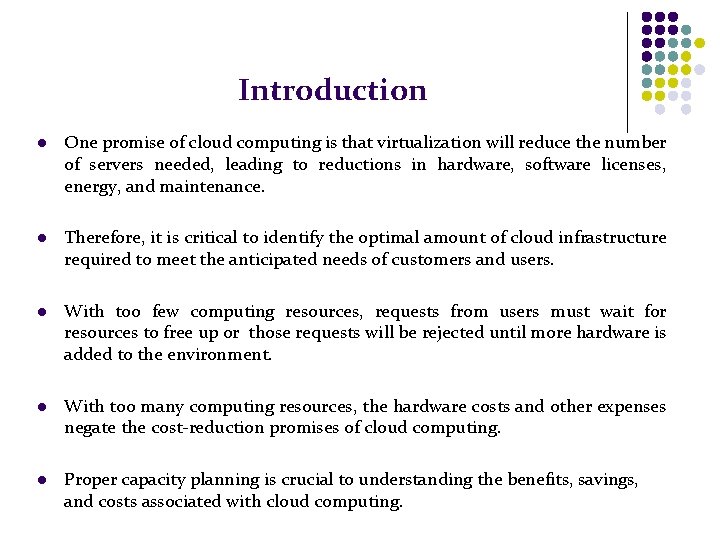 Introduction

- One promise of cloud computing is that virtualization will reduce the number of servers needed, leading to reductions in hardware, software licenses, energy, and maintenance.

- Therefore, it is critical to identify the optimal amount of cloud infrastructure required to meet the anticipated needs of customers and users.

- With too few computing resources, requests from users must wait for resources to free up or those requests will be rejected until more hardware is added to the environment.

- With too many computing resources, the hardware costs and other expenses negate the cost-reduction promises of cloud computing.

- Proper capacity planning is crucial to understanding the benefits, savings, and costs associated with cloud computing.